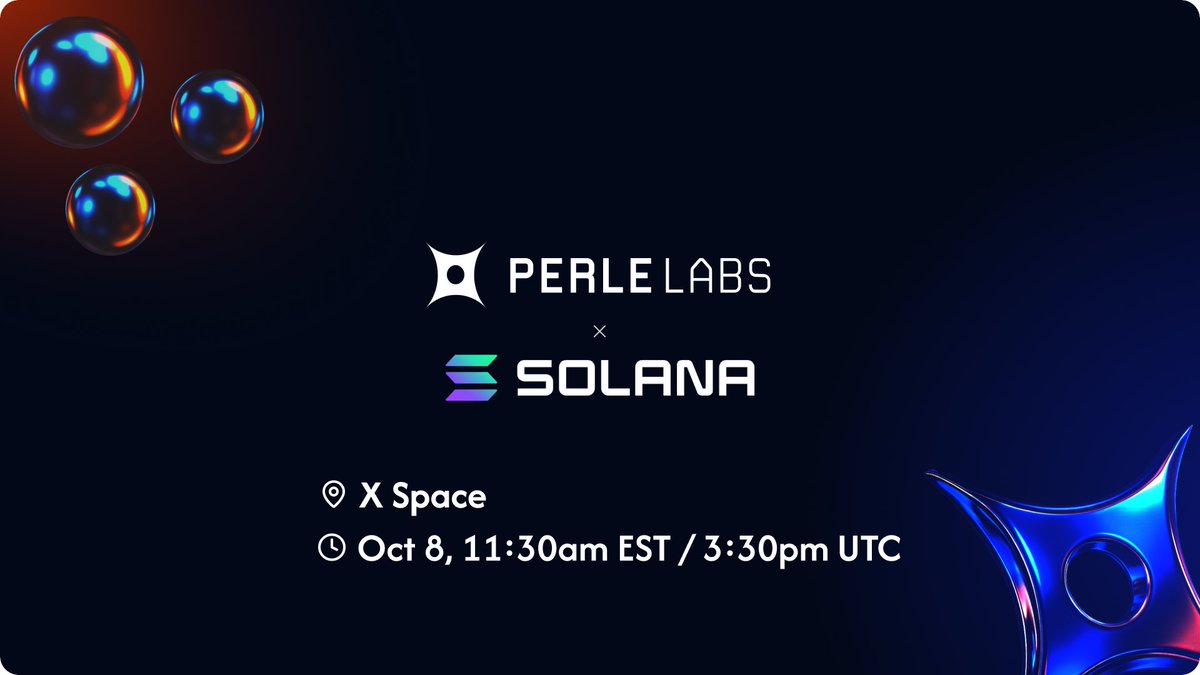 PERLE LABS

×

SOLANA

X Space

Oct 8, 11:30am EST / 3:30pm UTC